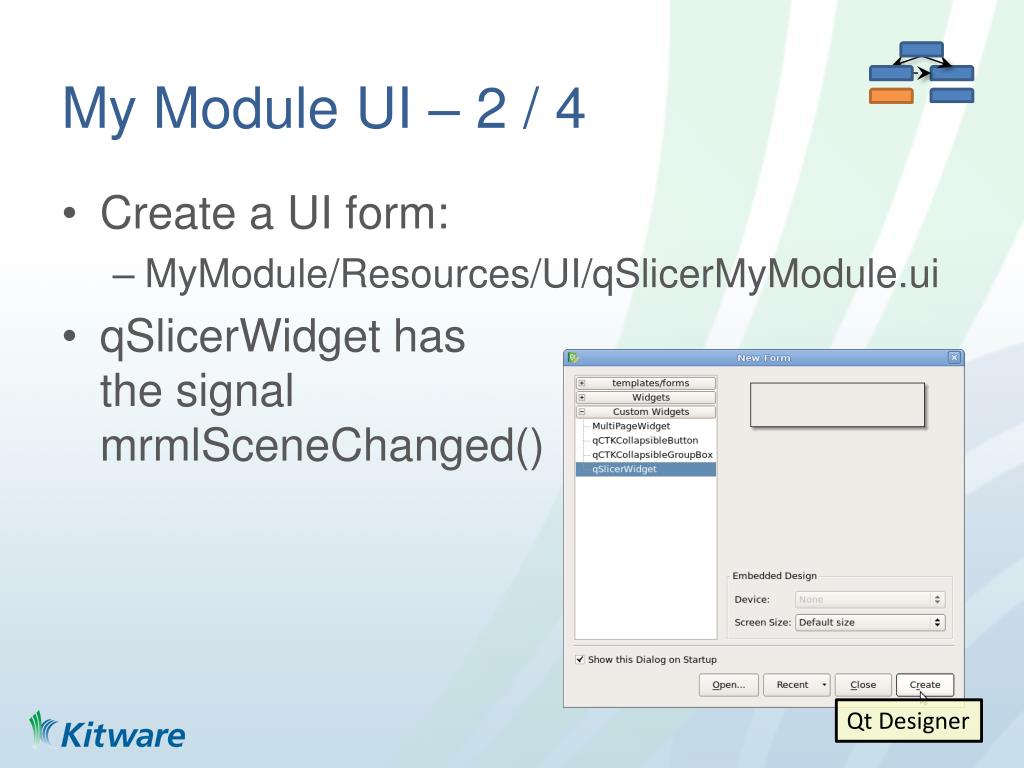 My Module UI – 2 / 4

• Create a UI form:
– MyModule/Resources/UI/qSlicerMyModule.ui
• qSlicerWidget has the signal mrmlSceneChanged()

New Form

templates/forms
Widgets
Custom Widgets
MultiPageWidget
qCTKCollapsibleButton
qCTKCollapsibleGroupBox
qSlicerWidget

Embedded Design
Device: None
Screen Size: Default size

Show this Dialog on Startup

Open... Recent Close Create

Qt Designer

Kitware